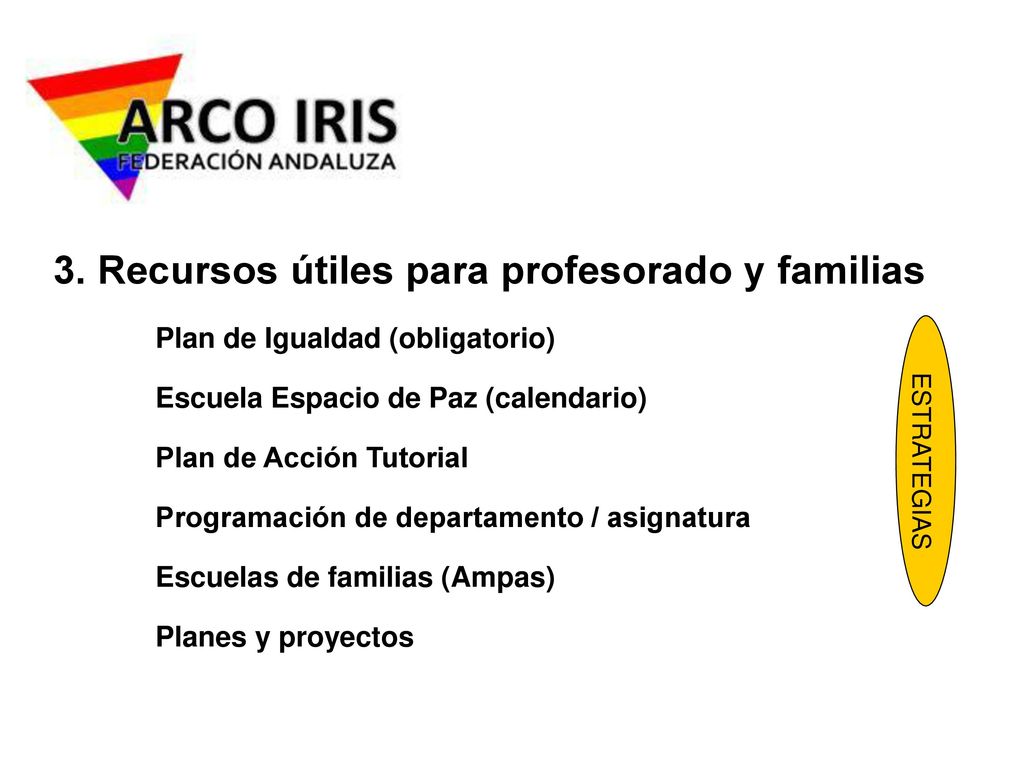 ARCO IRIS
FEDERACIÓN ANDALUZA

3. Recursos útiles para profesorado y familias

Plan de Igualdad (obligatorio)

Escuela Espacio de Paz (calendario)

Plan de Acción Tutorial

Programación de departamento / asignatura

Escuelas de familias (Ampas)

Planes y proyectos

ESTRATEGIAS